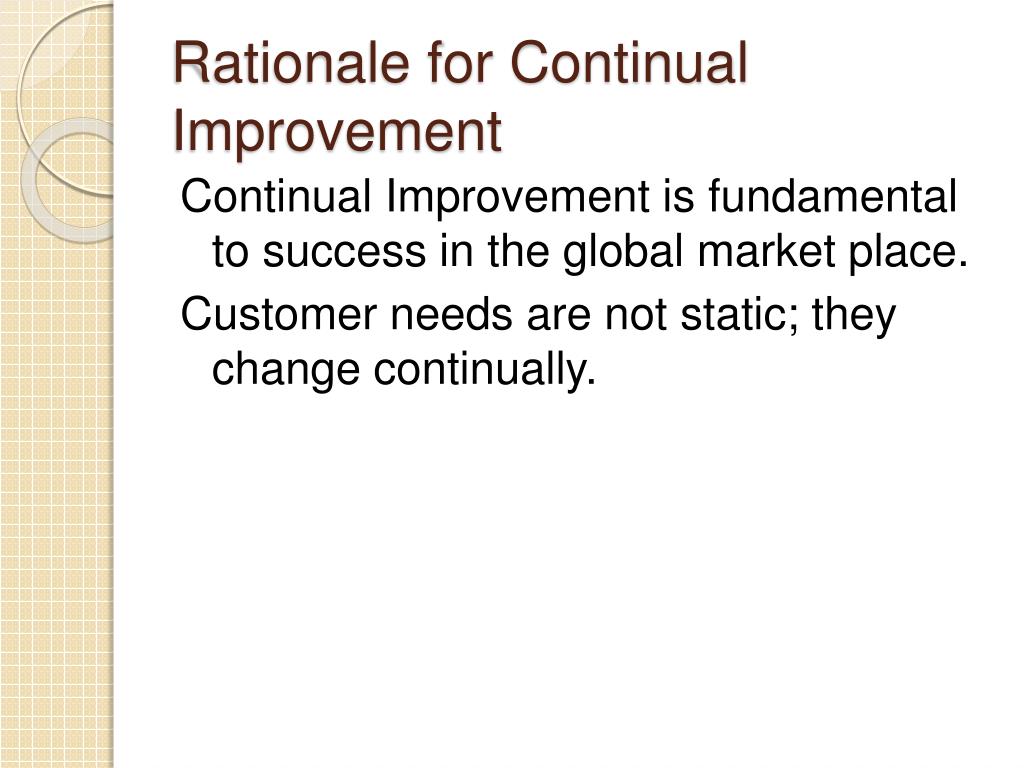 Rationale for Continual Improvement

Continual Improvement is fundamental to success in the global market place.

Customer needs are not static; they change continually.